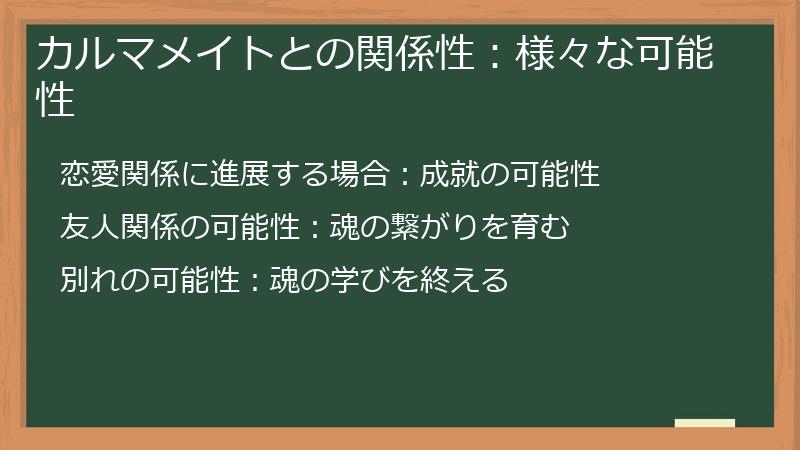 カルマメイトとの関係性：様々な可能性

恋愛関係に進展する場合：成就の可能性

友人関係の可能性：魂の繋がりを育む

別れの可能性：魂の学びを終える